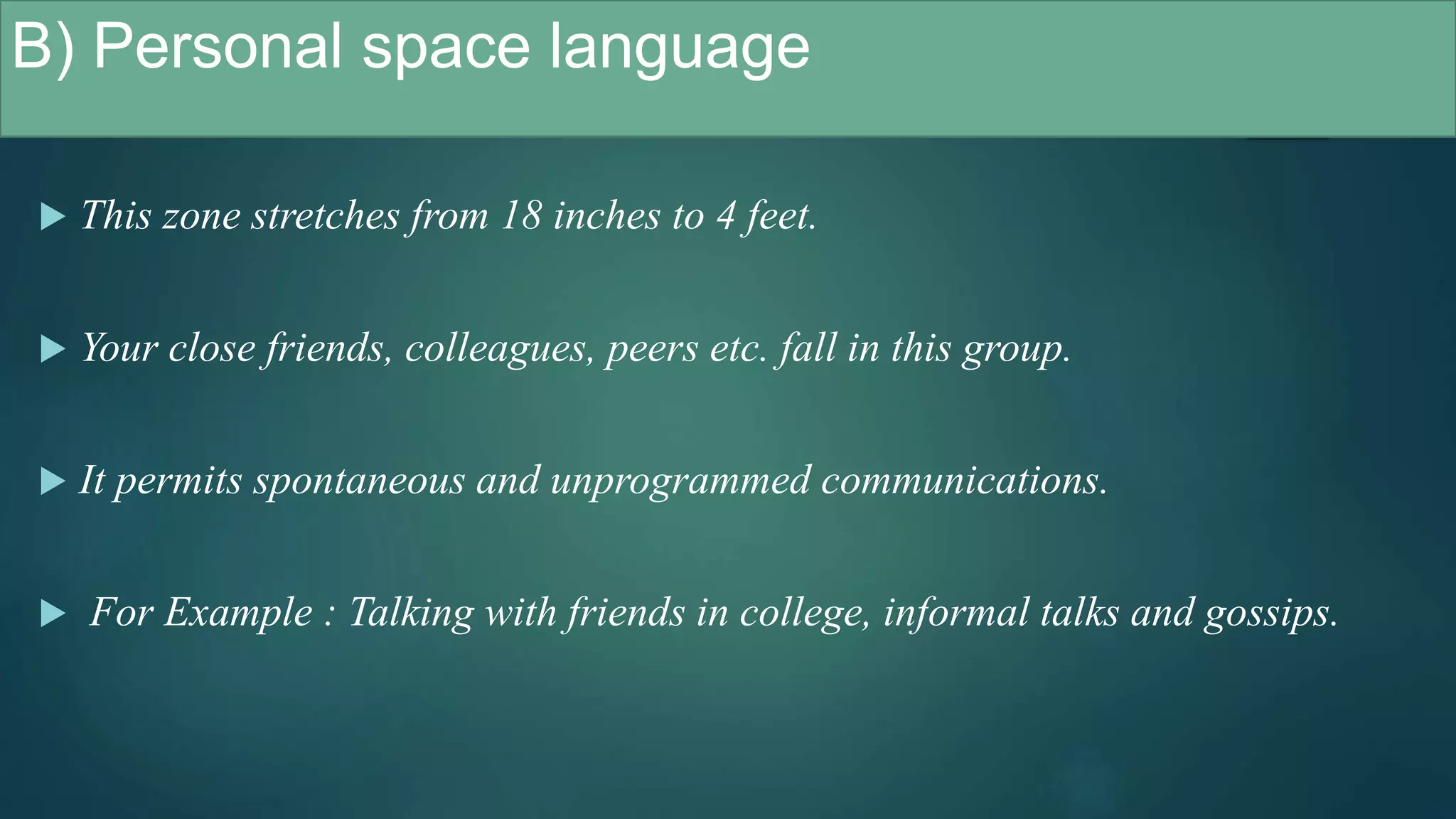 B) Personal space language

This zone stretches from 18 inches to 4 feet.

Your close friends, colleagues, peers etc. fall in this group.

It permits spontaneous and unprogrammed communications.

For Example : Talking with friends in college, informal talks and gossips.